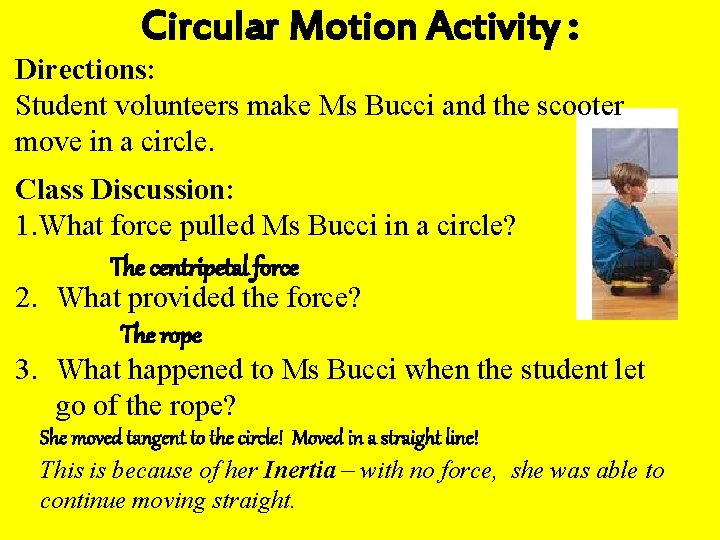 Circular Motion Activity :

Directions:
Student volunteers make Ms Bucci and the scooter move in a circle.

Class Discussion:
1.What force pulled Ms Bucci in a circle?

The centripetal force

2. What provided the force?

The rope

3. What happened to Ms Bucci when the student let go of the rope?

She moved tangent to the circle! Moved in a straight line!

This is because of her Inertia – with no force, she was able to continue moving straight.